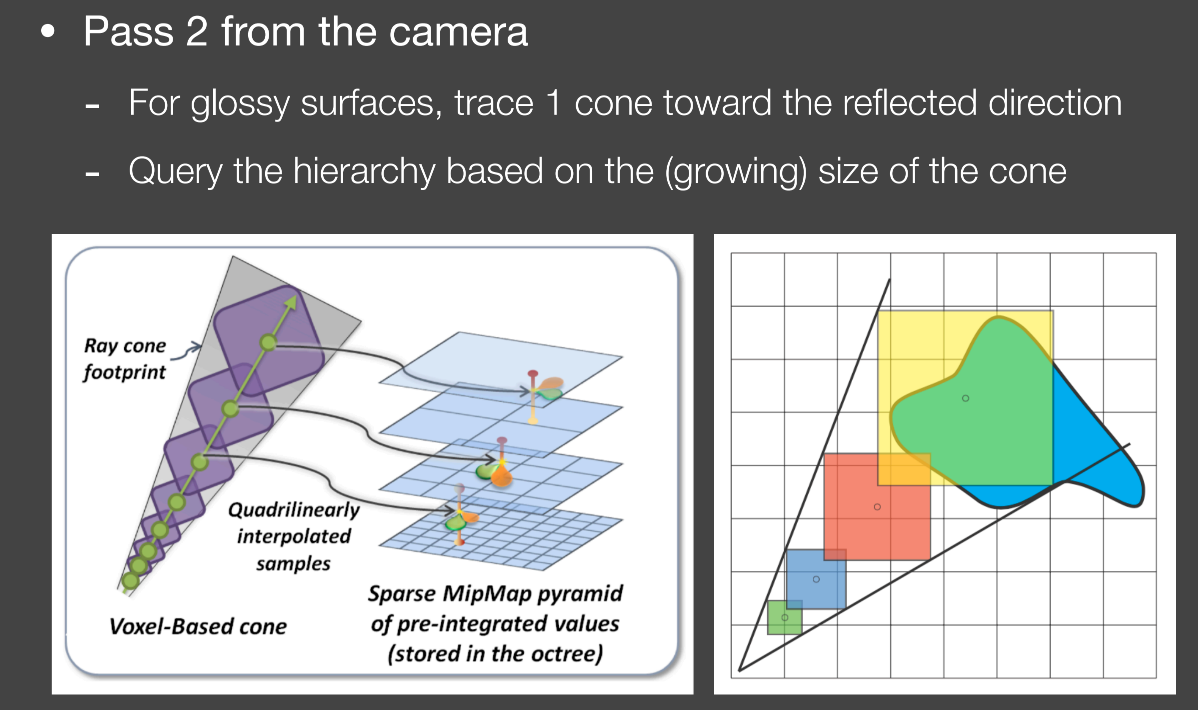 • Pass 2 from the camera

- For glossy surfaces, trace 1 cone toward the reflected direction
- Query the hierarchy based on the (growing) size of the cone

Ray cone footprint

Quadrilinearly interpolated samples

Voxel-Based cone

Sparse MipMap pyramid of pre-integrated values (stored in the octree)